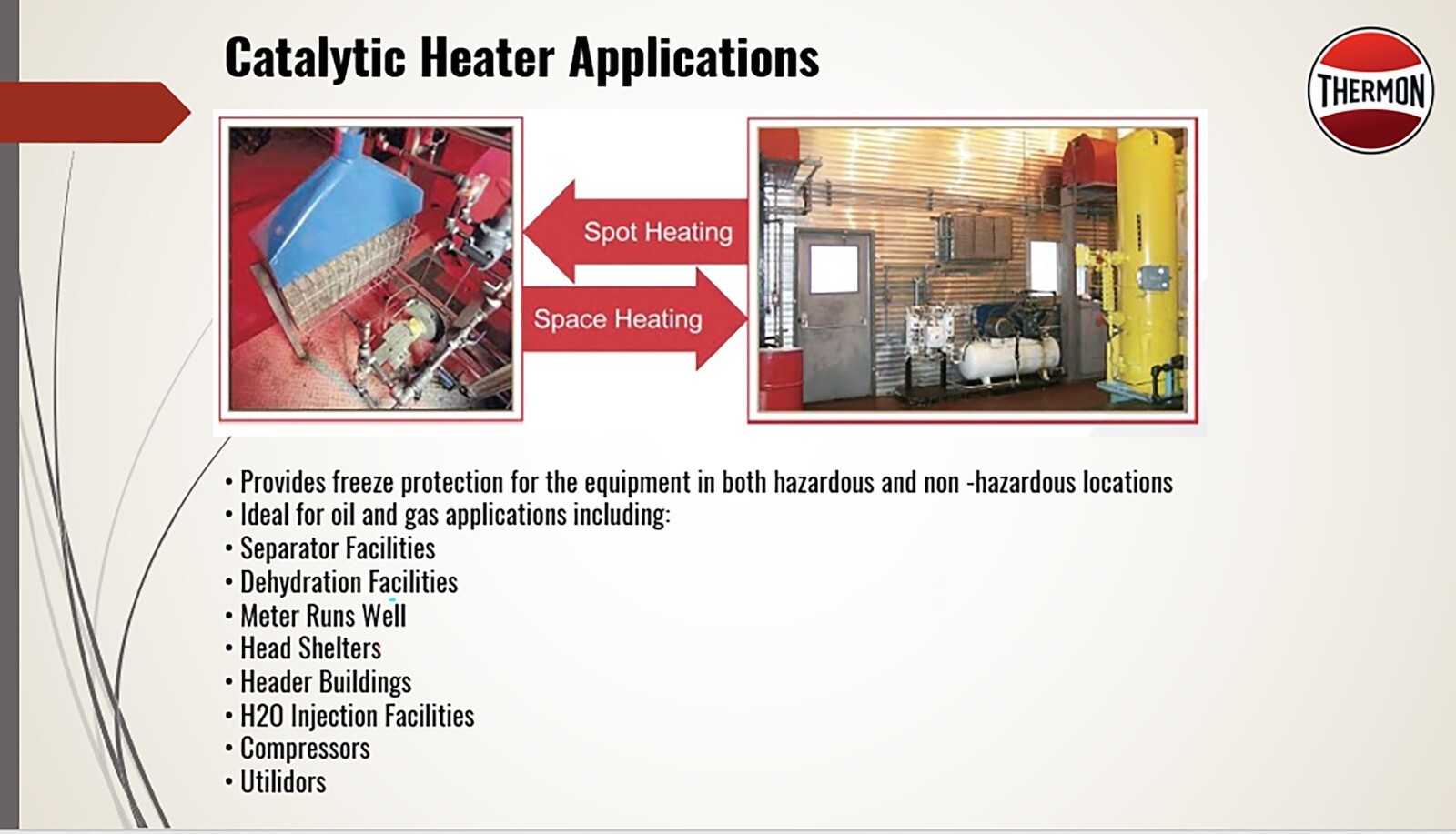 Catalytic Heater Applications

THERMON

Spot Heating

Space Heating

• Provides freeze protection for the equipment in both hazardous and non -hazardous locations
• Ideal for oil and gas applications including:
• Separator Facilities
• Dehydration Facilities
• Meter Runs Well
• Head Shelters
• Header Buildings
• H2O Injection Facilities
• Compressors
• Utilidors